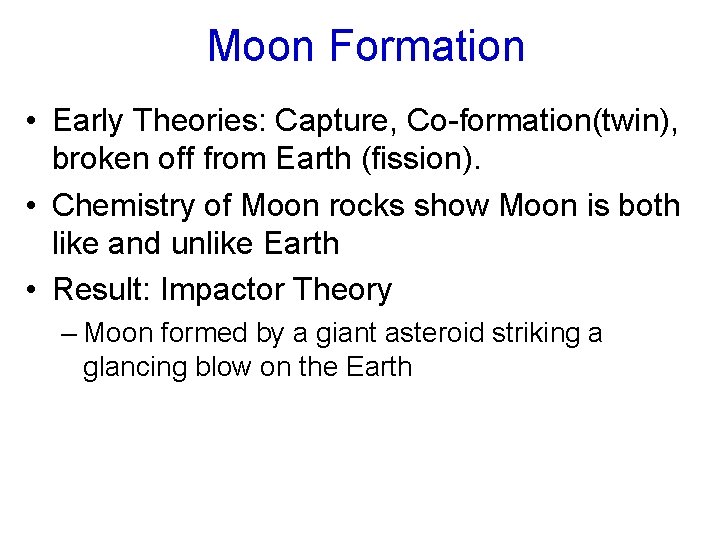 Moon Formation

• Early Theories: Capture, Co-formation(twin), broken off from Earth (fission).

• Chemistry of Moon rocks show Moon is both like and unlike Earth

• Result: Impactor Theory

– Moon formed by a giant asteroid striking a glancing blow on the Earth